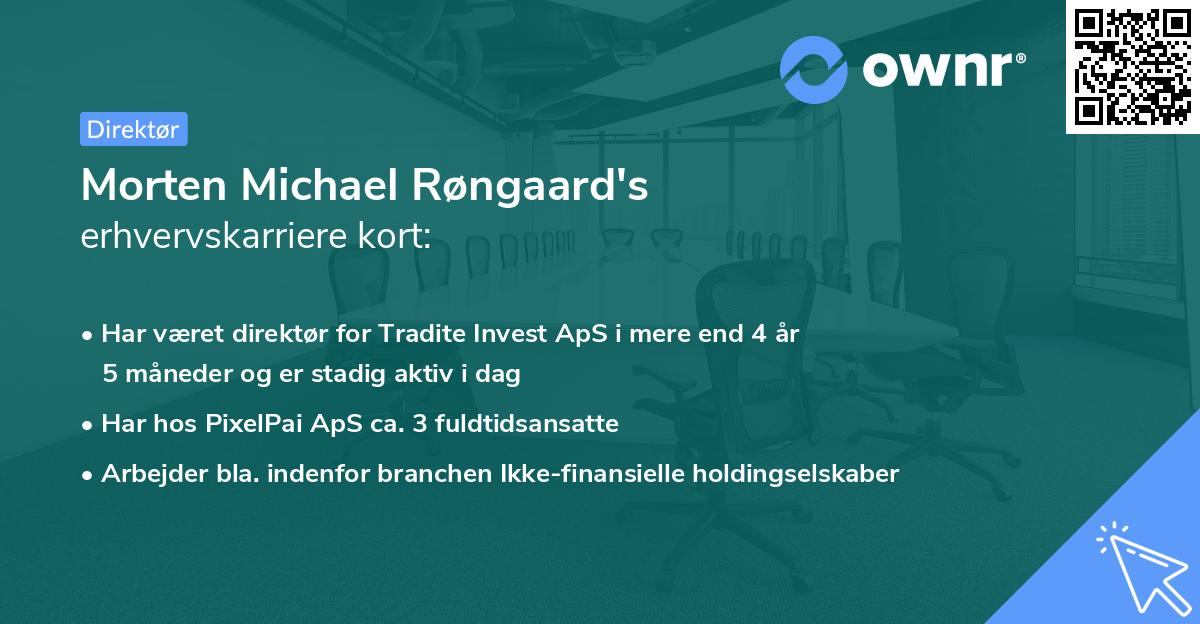 ownr®

Direktør

Morten Michael Røngaard's
erhvervskarriere kort:

• Har været direktør for Tradite Invest ApS i mere end 4 år 5 måneder og er stadig aktiv i dag

• Har hos PixelPai ApS ca. 3 fuldtidsansatte

• Arbejder bla. indenfor branchen Ikke-finansielle holdingselskaber